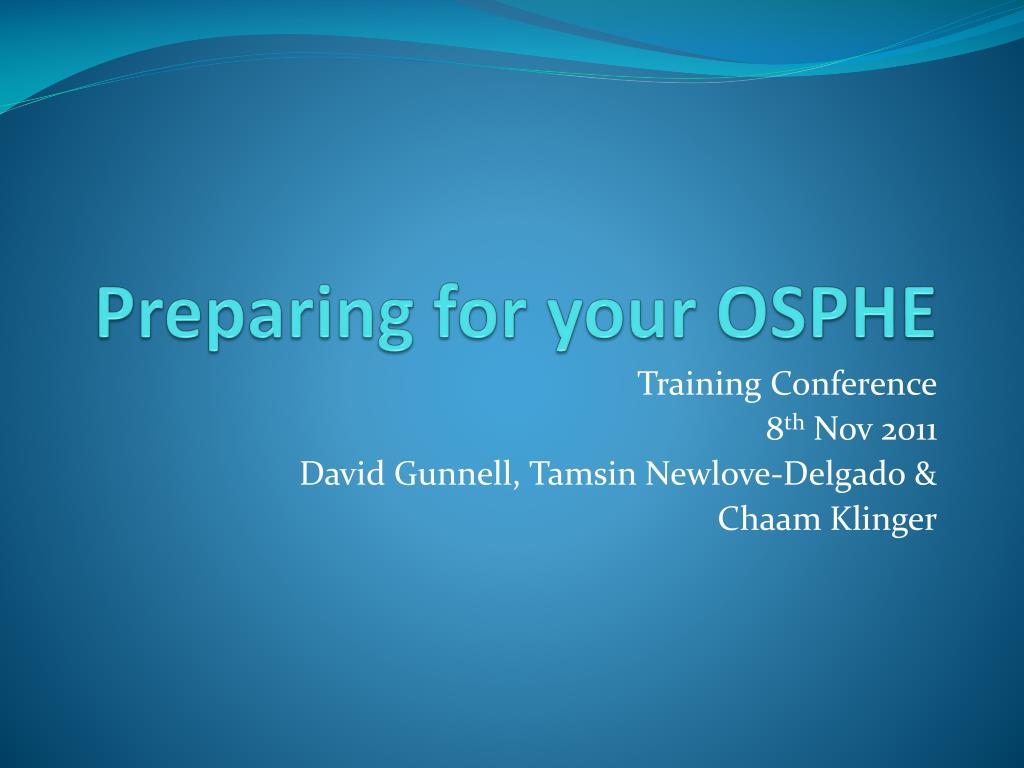 Preparing for your OSPHE

Training Conference
8th Nov 2011
David Gunnell, Tamsin Newlove-Delgado & Chaam Klinger